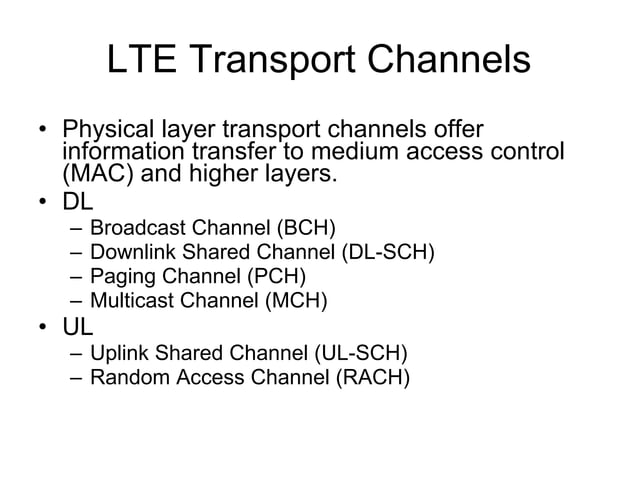 LTE Transport Channels

• Physical layer transport channels offer information transfer to medium access control (MAC) and higher layers.
• DL
– Broadcast Channel (BCH)
– Downlink Shared Channel (DL-SCH)
– Paging Channel (PCH)
– Multicast Channel (MCH)
• UL
– Uplink Shared Channel (UL-SCH)
– Random Access Channel (RACH)